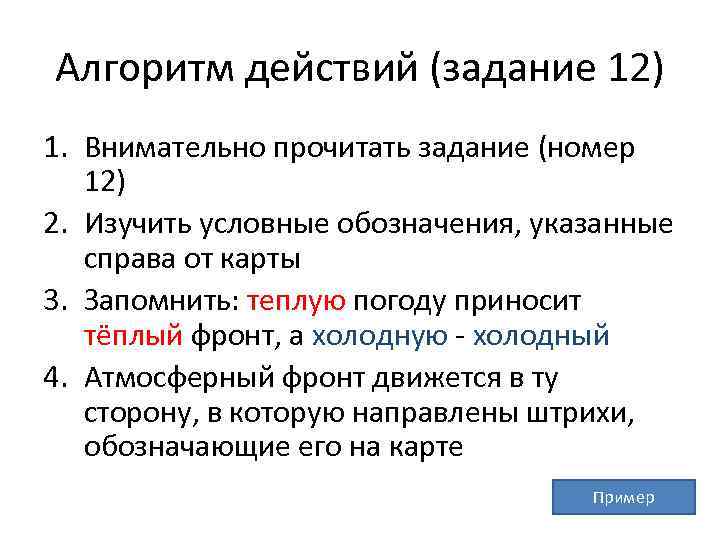 Алгоритм действий (задание 12)

1. Внимательно прочитать задание (номер 12)
2. Изучить условные обозначения, указанные справа от карты
3. Запомнить: теплую погоду приносит тёплый фронт, а холодную - холодный
4. Атмосферный фронт движется в ту сторону, в которую направлены штрихи, обозначающие его на карте

Пример